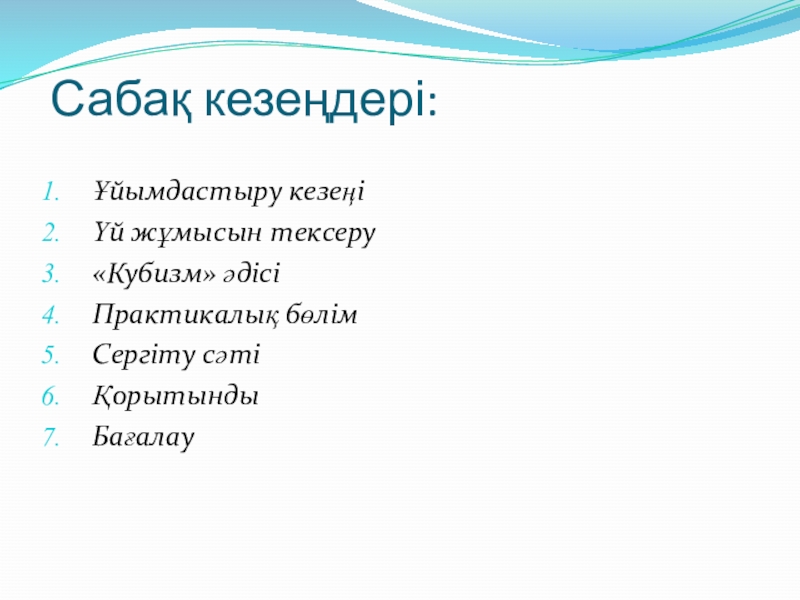 Сабақ кезеңдері:

1. Ұйымдастыру кезеңі
2. Үй жұмысын тексеру
3. «Кубизм» әдісі
4. Практикалық бөлім
5. Сергіту сәті
6. Қорытынды
7. Бағалау